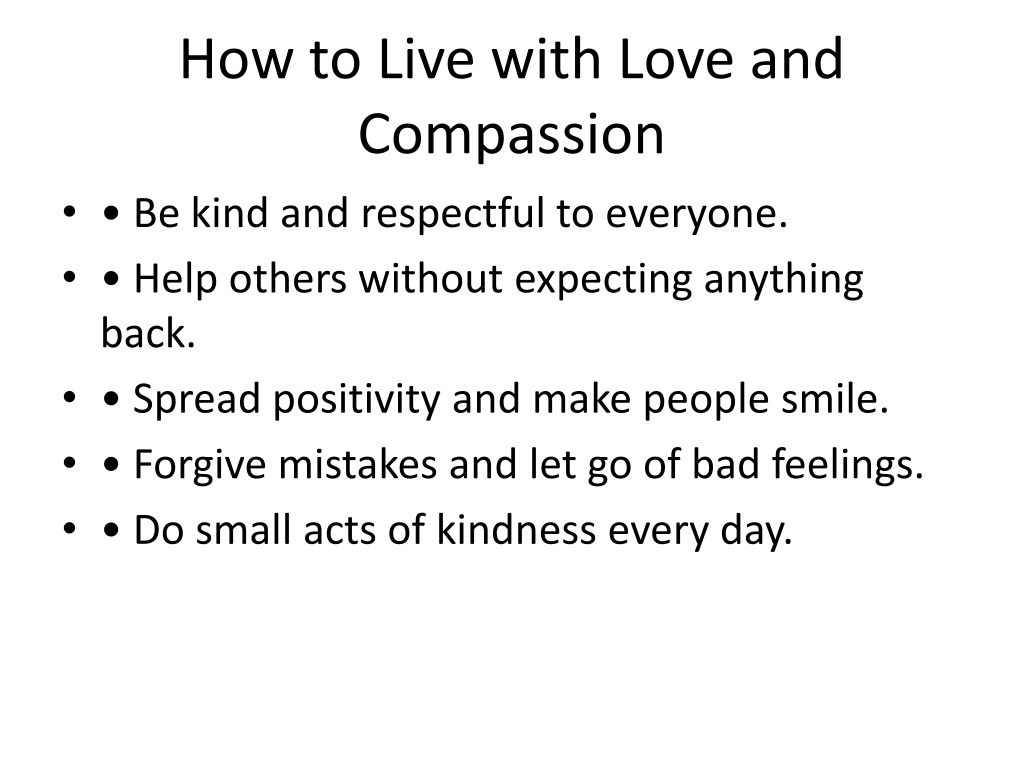 How to Live with Love and Compassion

• • Be kind and respectful to everyone.
• • Help others without expecting anything back.
• • Spread positivity and make people smile.
• • Forgive mistakes and let go of bad feelings.
• • Do small acts of kindness every day.